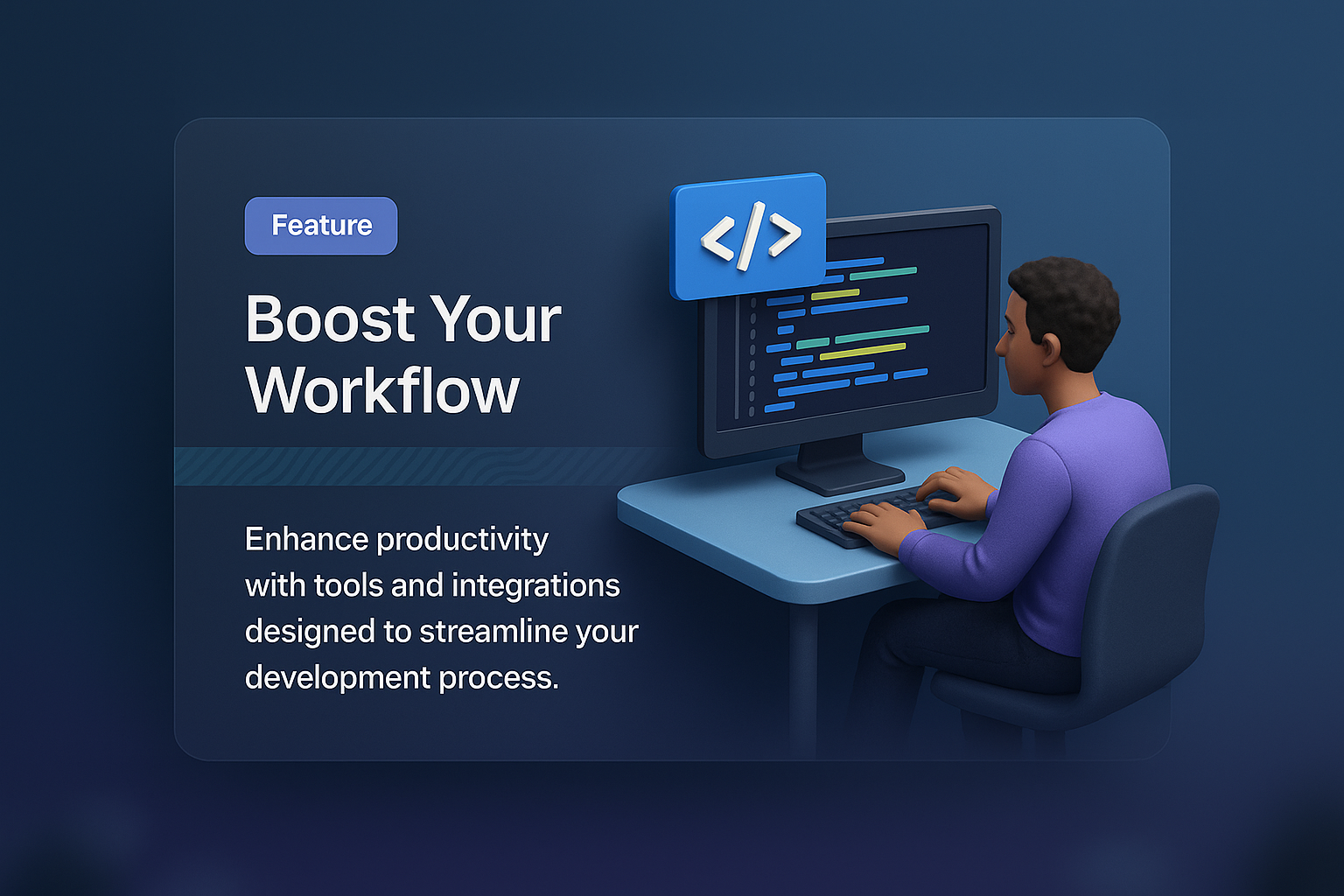 Feature

Boost Your Workflow

Enhance productivity with tools and integrations designed to streamline your development process.

</>